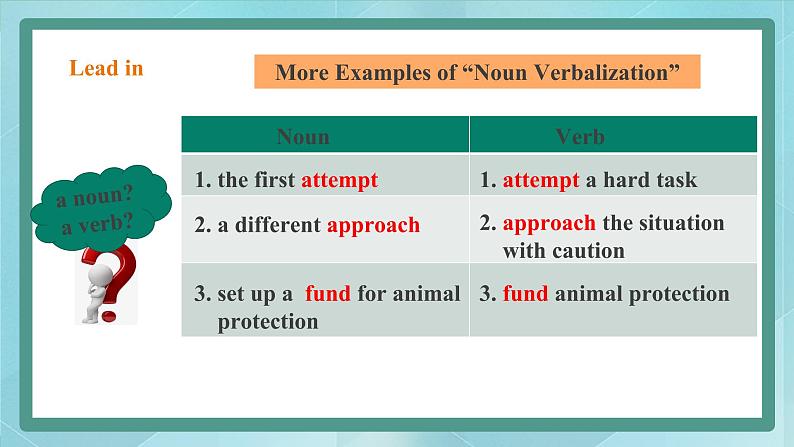 Lead in

More Examples of “Noun Verbalization”

a noun? a verb?

| Noun | Verb |
|---|---|
| 1. the first attempt | 1. attempt a hard task |
| 2. a different approach | 2. approach the situation with caution |
| 3. set up a fund for animal protection | 3. fund animal protection |